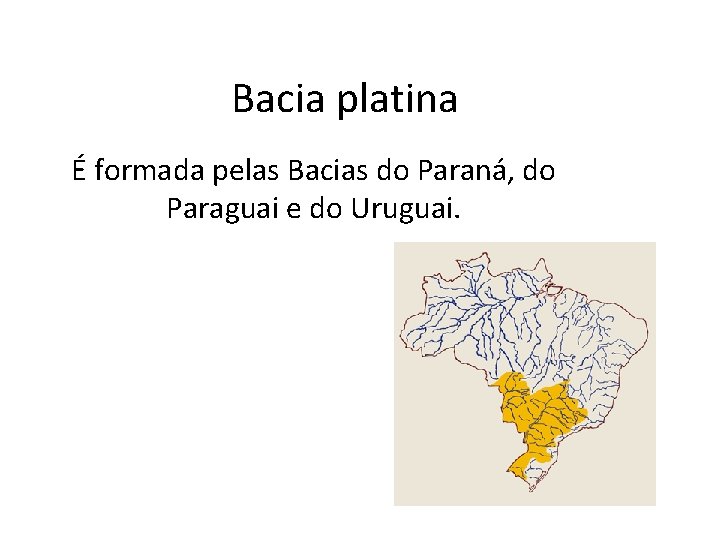 Bacia platina

É formada pelas Bacias do Paraná, do Paraguai e do Uruguai.